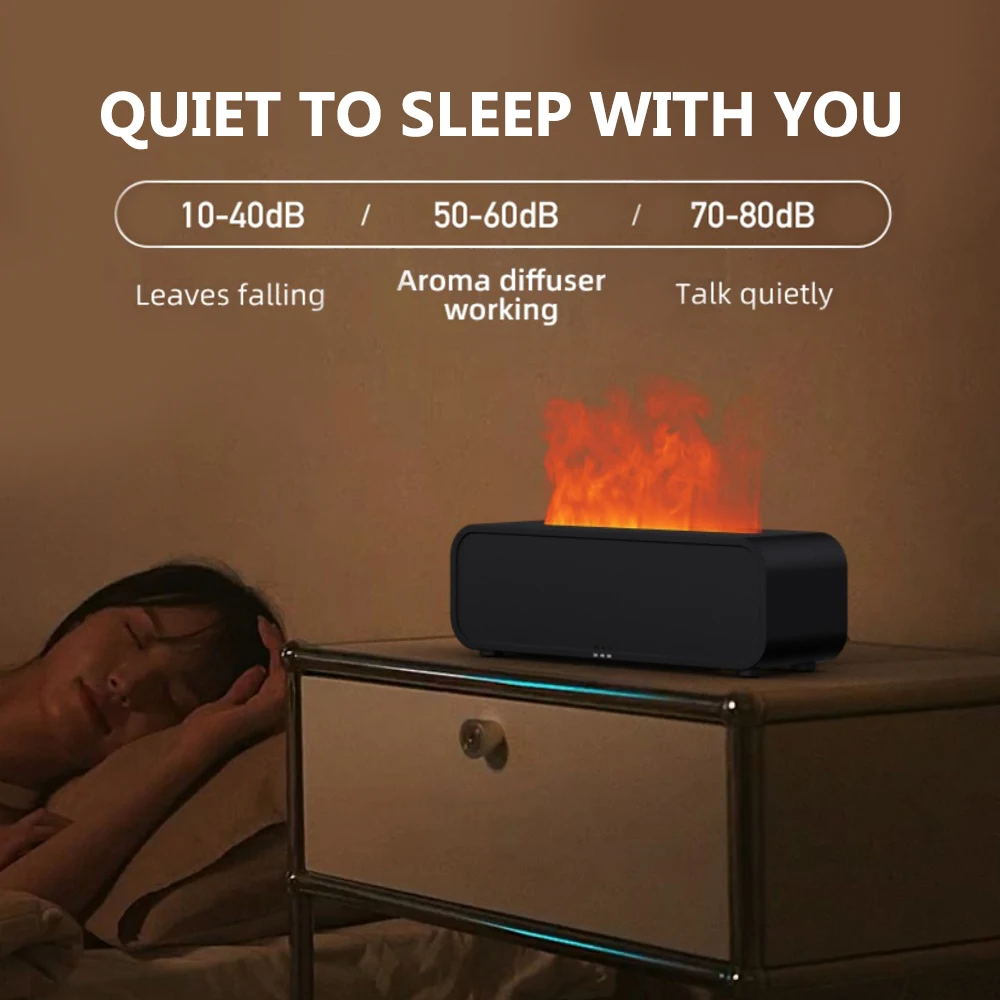 QUIET TO SLEEP WITH YOU

10-40dB / 50-60dB / 70-80dB

Leaves falling

Aroma diffuser working

Talk quietly